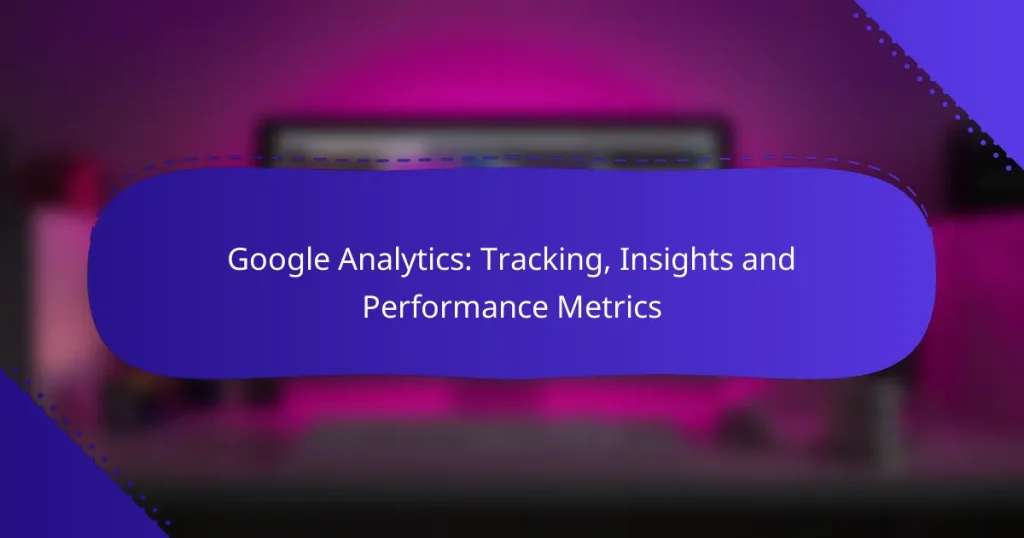 Google Analytics: Tracking, Insights and Performance Metrics